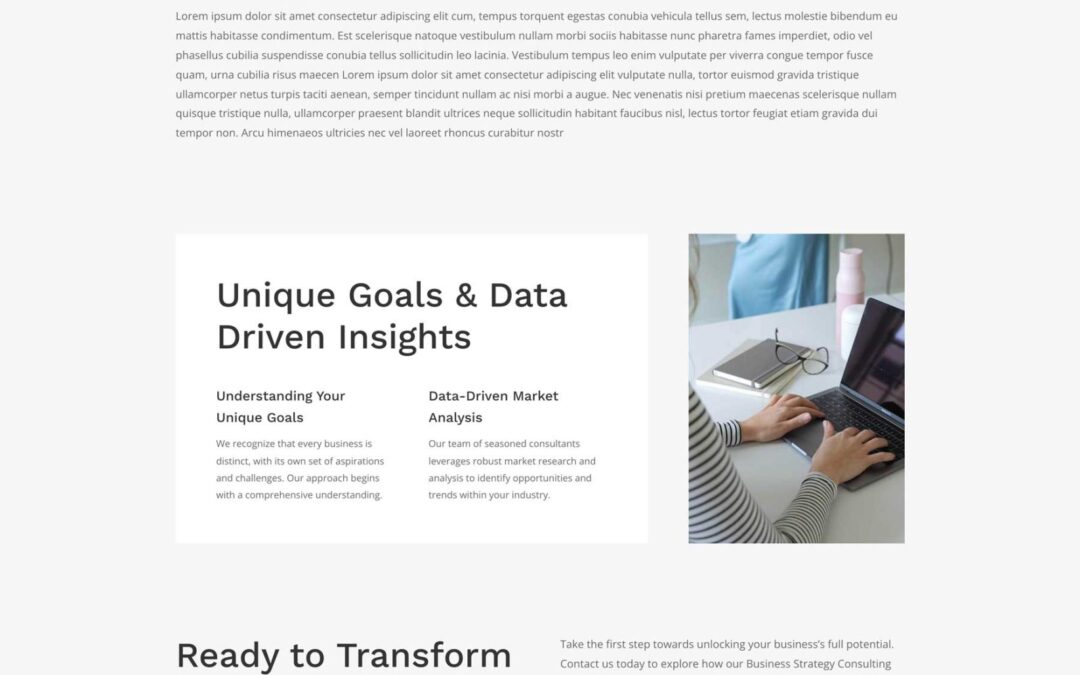 Lorem ipsum dolor sit amet consectetur adipiscing elit cum, tempus torquent egestas conubia vehicula tellus sem, lectus molestie bibendum eu mattis habitasse condimentum. Est scelerisque natoque vestibulum nullam morbi sociis habitasse nunc pharetra fames imperdiet, odio vel phasellus cubilia suspendisse conubia tellus sollicitudin leo lacinia. Vestibulum tempus leo enim vulputate per viverra congue tempor fusce quam, urna cubilia risus maecen Lorem ipsum dolor sit amet consectetur adipiscing elit vulputate nulla, tortor euismod gravida tristique ullamcorper netus turpis taciti aenean, semper tincidunt nullam ac nisi morbi a augue. Nec venenatis nisi pretium maecenas scelerisque nullam quisque tristique nulla, ullamcorper praesent blandit ultrices neque sollicitudin habitant faucibus nisl, lectus tortor feugiat etiam gravida dui tempor non. Arcu himenaeos ultricies nec vel laoreet rhoncus curabitur nostr

Unique Goals & Data Driven Insights

Understanding Your Unique Goals

We recognize that every business is distinct, with its own set of aspirations and challenges. Our approach begins with a comprehensive understanding.

Data-Driven Market Analysis

Our team of seasoned consultants leverages robust market research and analysis to identify opportunities and trends within your industry.

Ready to Transform

Take the first step towards unlocking your business's full potential. Contact us today to explore how our Business Strategy Consulting